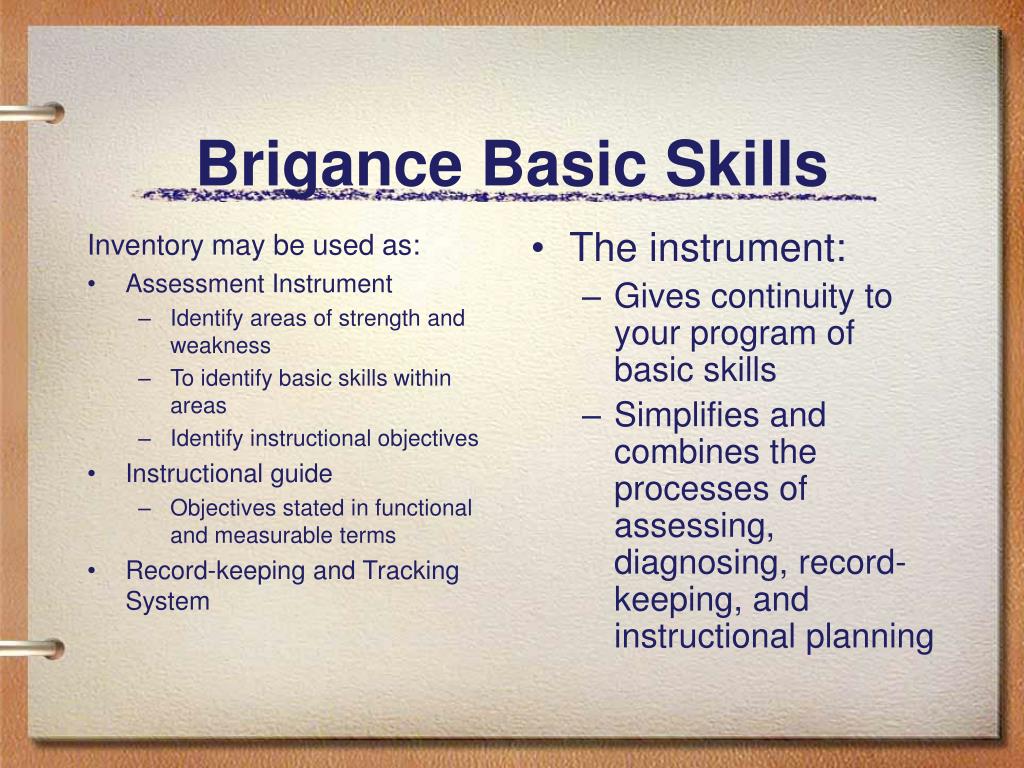 Brigance Basic Skills

Inventory may be used as:
• Assessment Instrument
– Identify areas of strength and weakness
– To identify basic skills within areas
– Identify instructional objectives
• Instructional guide
– Objectives stated in functional and measurable terms
• Record-keeping and Tracking System

• The instrument:
– Gives continuity to your program of basic skills
– Simplifies and combines the processes of assessing, diagnosing, record-keeping, and instructional planning